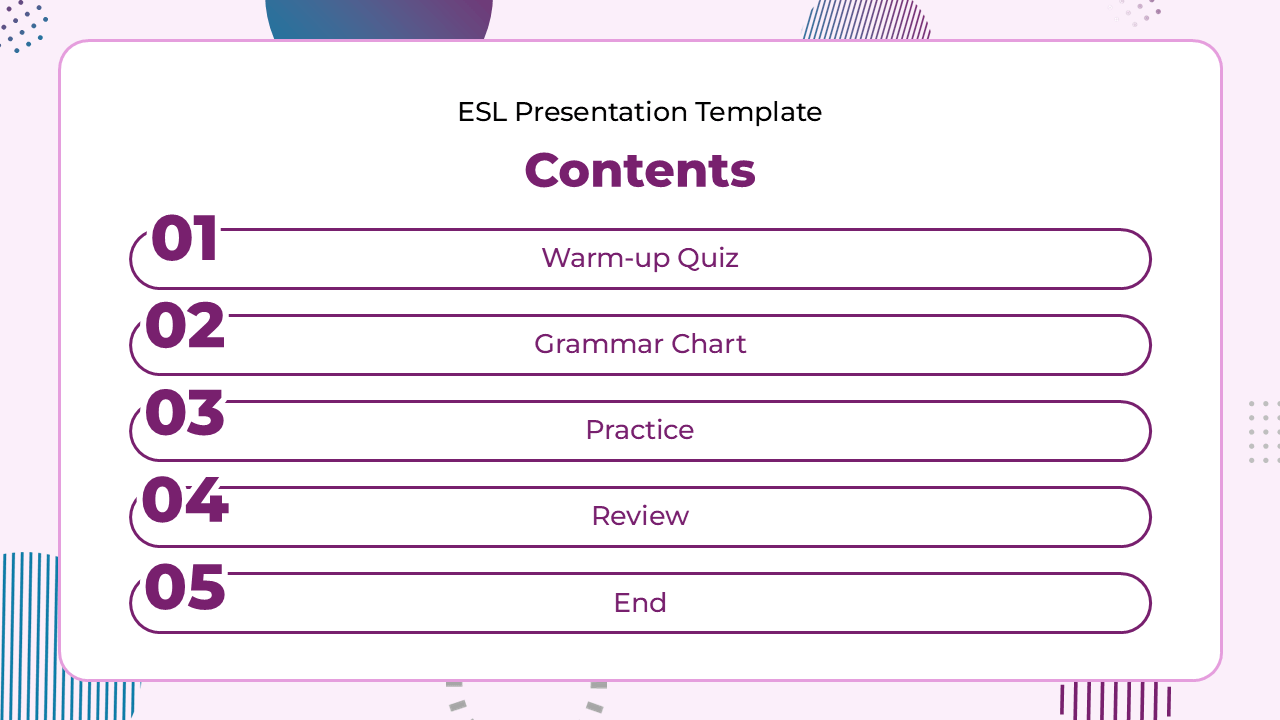 ESL Presentation Template

Contents

01
Warm-up Quiz

02
Grammar Chart

03
Practice

04
Review

05
End